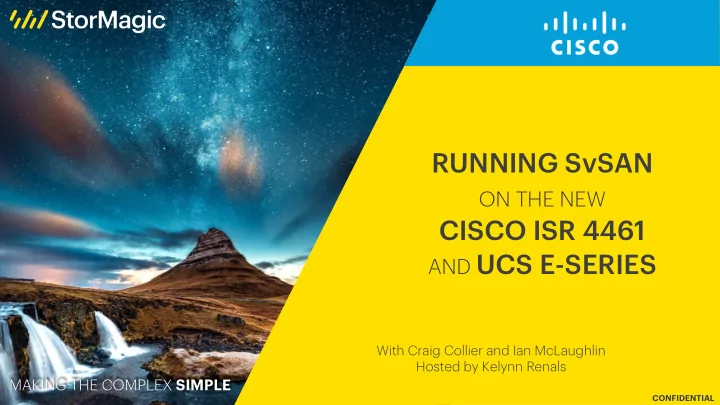 StorMagic

CISCO

RUNNING SvSAN
ON THE NEW
CISCO ISR 4461
AND UCS E-SERIES

With Craig Collier and Ian McLaughlin
Hosted by Kelynn Renals

MAKING THE COMPLEX SIMPLE

CONFIDENTIAL